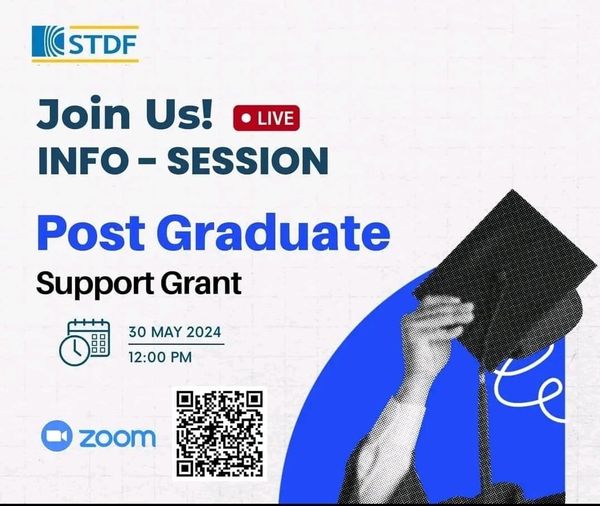 STDF

Join Us! LIVE
INFO - SESSION

Post Graduate
Support Grant

30 MAY 2024
12:00 PM

zoom